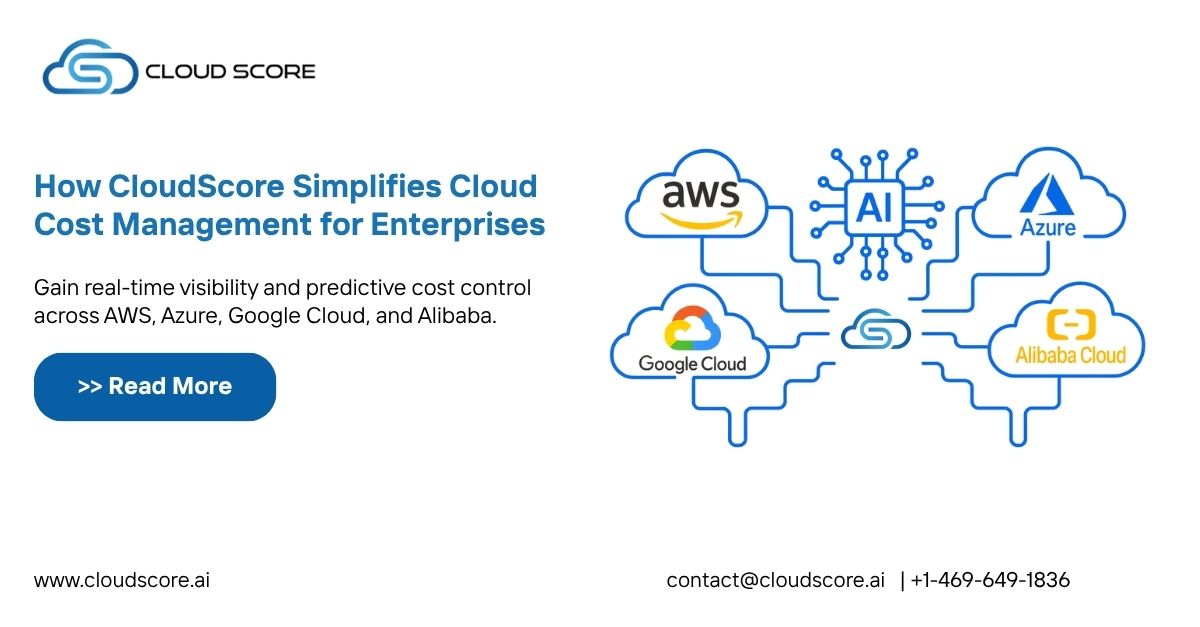 CLOUD SCORE

How CloudScore Simplifies Cloud Cost Management for Enterprises

Gain real-time visibility and predictive cost control across AWS, Azure, Google Cloud, and Alibaba.

>> Read More

aws

AI

Azure

Google Cloud

Alibaba Cloud

www.cloudscore.ai

contact@cloudscore.ai | +1-469-649-1836